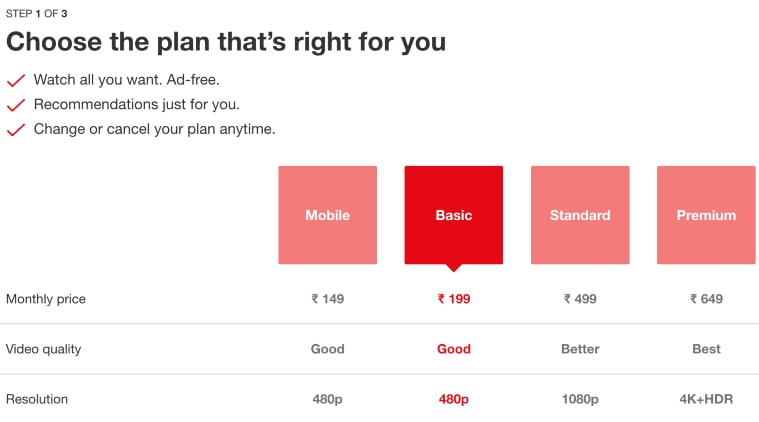 STEP 1 OF 3

Choose the plan that's right for you

Watch all you want. Ad-free.
Recommendations just for you.
Change or cancel your plan anytime.

| | Mobile | Basic | Standard | Premium |
|---|---|---|---|---|
| Monthly price | ₹ 149 | ₹ 199 | ₹ 499 | ₹ 649 |
| Video quality | Good | Good | Better | Best |
| Resolution | 480p | 480p | 1080p | 4K+HDR |